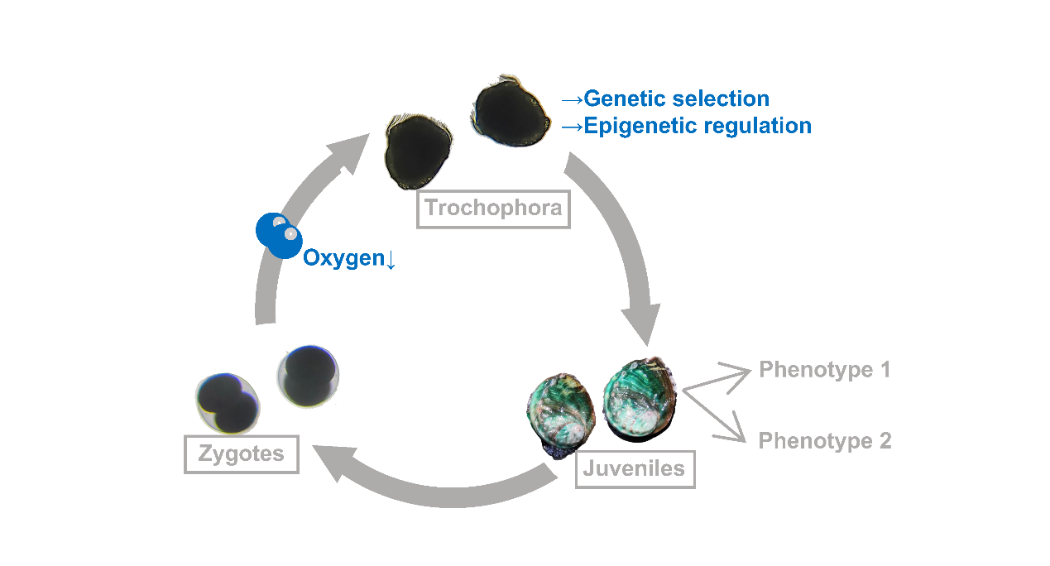 →Genetic selection
→Epigenetic regulation

Trochophora

Oxygen↓

Phenotype 1

Phenotype 2

Zygotes

Juveniles